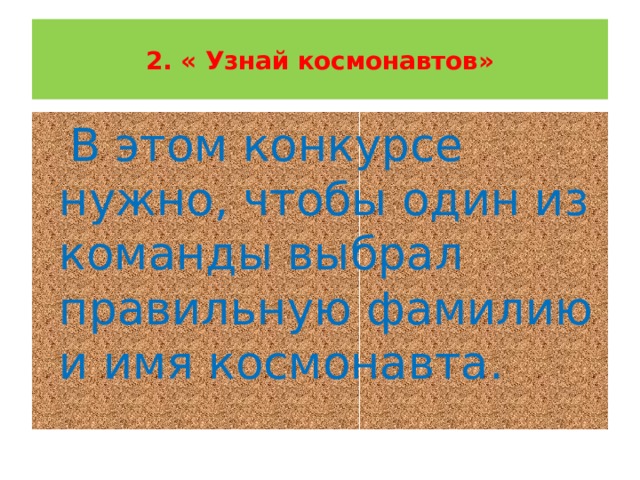 2. « Узнай космонавтов»

В этом конкурсе нужно, чтобы один из команды выбрал правильную фамилию и имя космонавта.